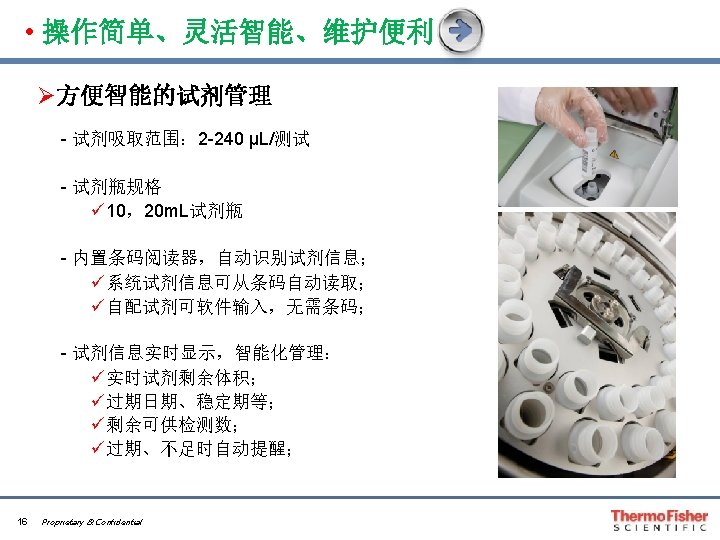 • 操作简单、灵活智能、维护便利

➢方便智能的试剂管理

- 试剂吸取范围：2-240 μL/测试

- 试剂瓶规格
✓10，20mL试剂瓶

- 内置条码阅读器，自动识别试剂信息；
✓系统试剂信息可从条码自动读取；
✓自配试剂可软件输入，无需条码；

- 试剂信息实时显示，智能化管理：
✓实时试剂剩余体积；
✓过期日期、稳定期等；
✓剩余可供检测数；
✓过期、不足时自动提醒；

16 Proprietary & Confidential

ThermoFisher SCIENTIFIC